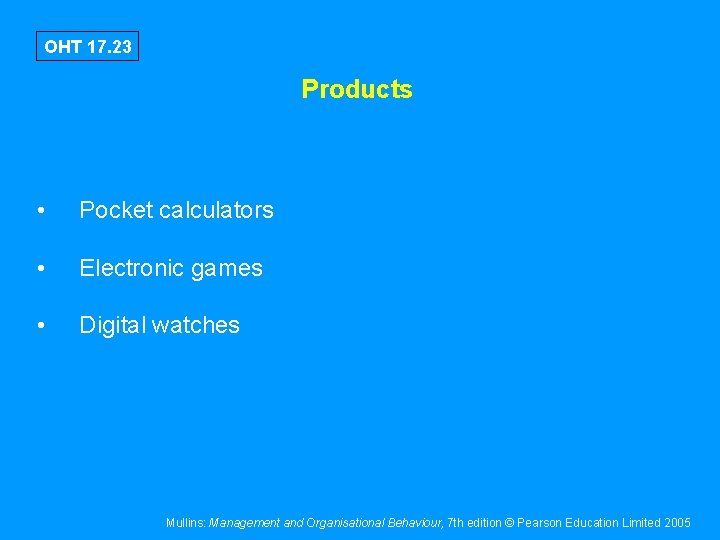 OHT 17.23

Products

• Pocket calculators

• Electronic games

• Digital watches

Mullins: Management and Organisational Behaviour, 7th edition © Pearson Education Limited 2005